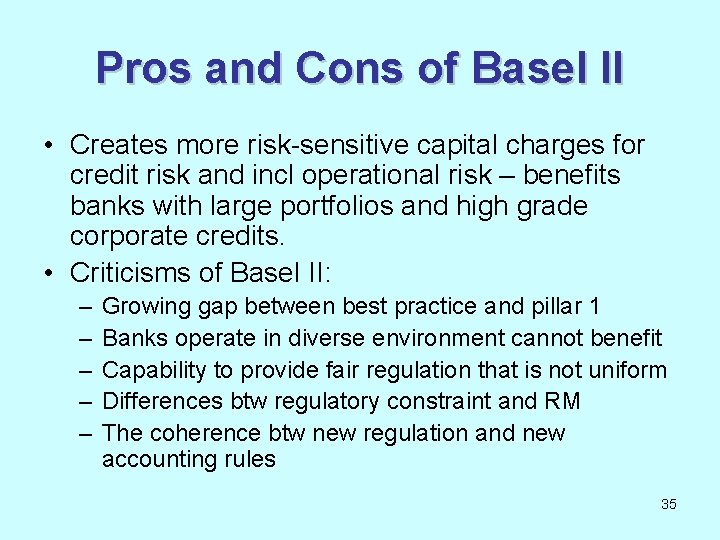 Pros and Cons of Basel II

• Creates more risk-sensitive capital charges for credit risk and incl operational risk – benefits banks with large portfolios and high grade corporate credits.
• Criticisms of Basel II:
– Growing gap between best practice and pillar 1
– Banks operate in diverse environment cannot benefit
– Capability to provide fair regulation that is not uniform
– Differences btw regulatory constraint and RM
– The coherence btw new regulation and new accounting rules

35